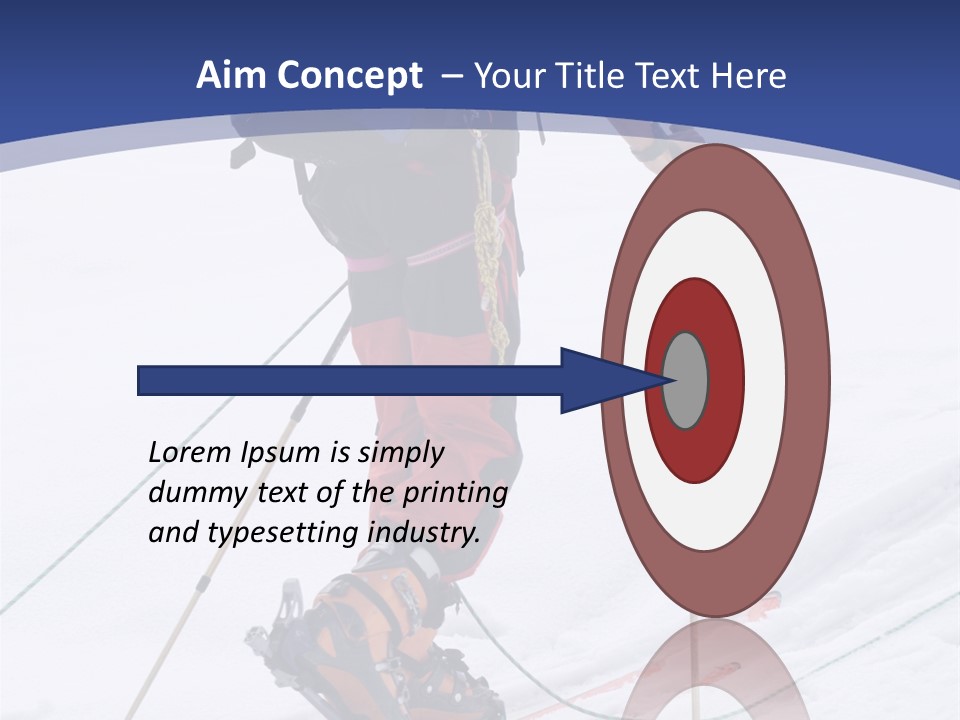 Aim Concept – Your Title Text Here

Lorem Ipsum is simply dummy text of the printing and typesetting industry.